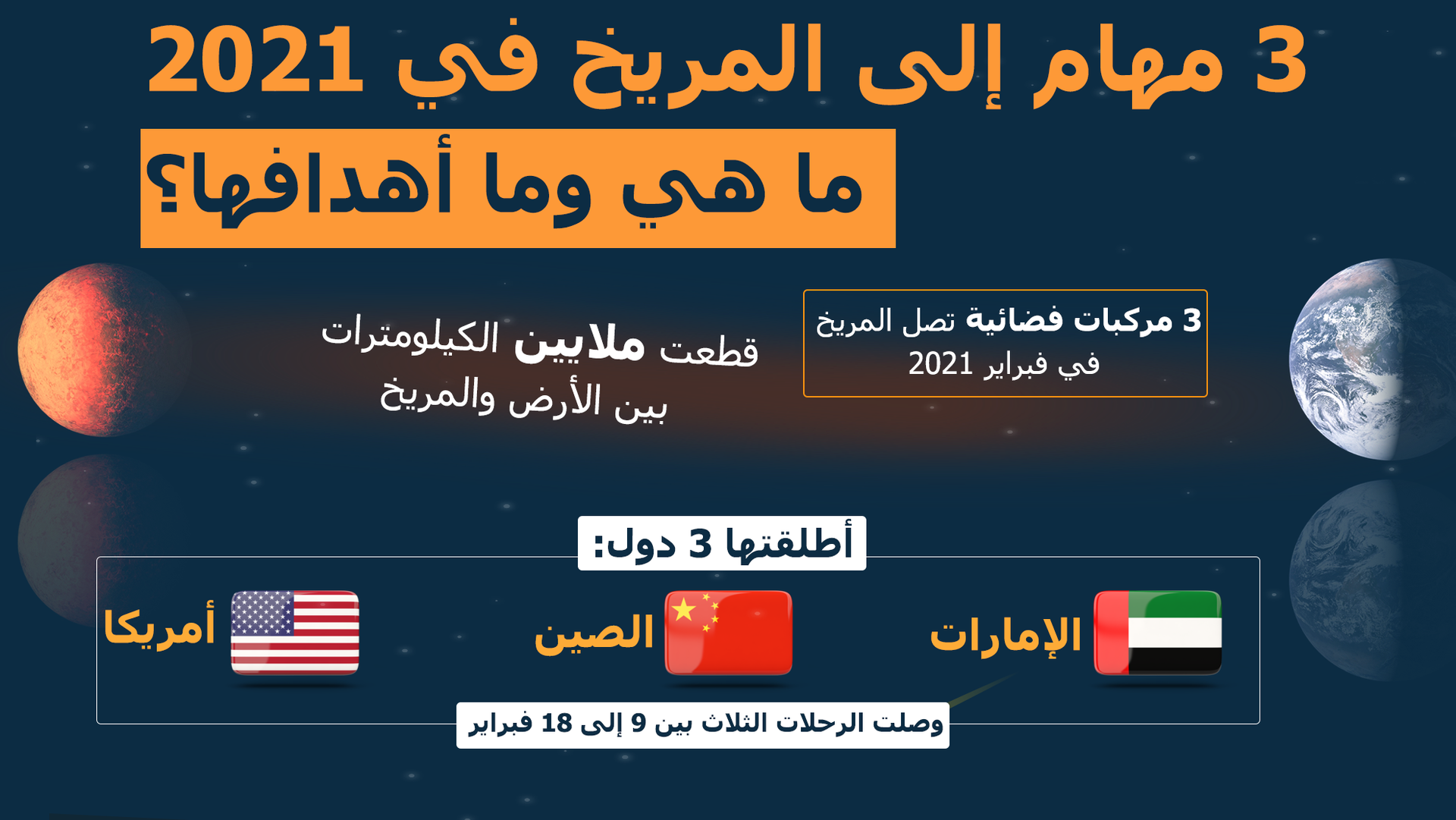 3 مهام إلى المريخ في 2021

ما هي وما أهدافها؟

3 مركبات فضائية تصل المريخ في فبراير 2021

قطعت ملايين الكيلومترات بين الأرض والمريخ

أطلقتها 3 دول:

الإمارات

الصين

أمريكا

وصلت الرحلات الثلاث بين 9 إلى 18 فبراير